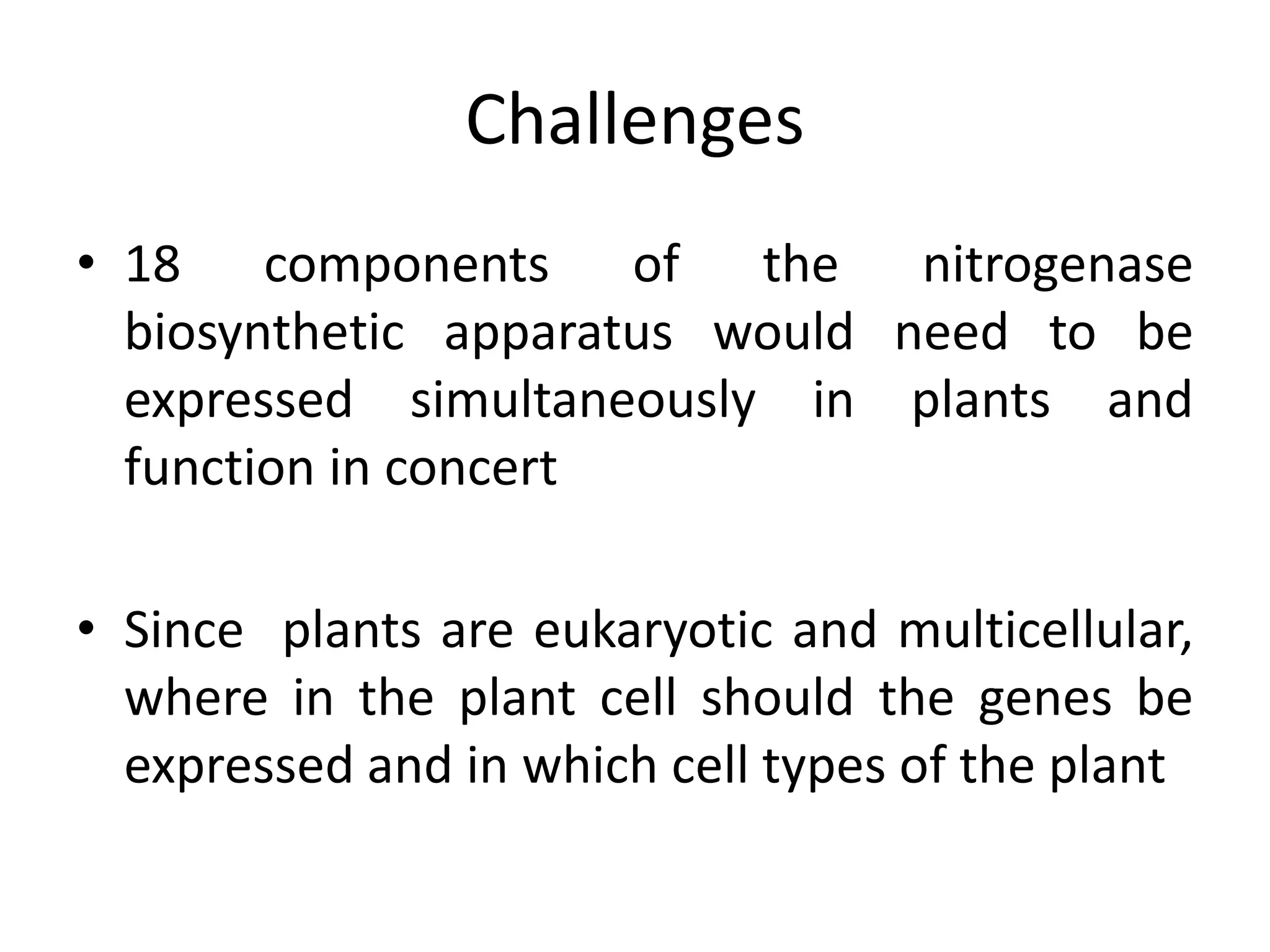 Challenges

• 18 components of the nitrogenase biosynthetic apparatus would need to be expressed simultaneously in plants and function in concert

• Since plants are eukaryotic and multicellular, where in the plant cell should the genes be expressed and in which cell types of the plant